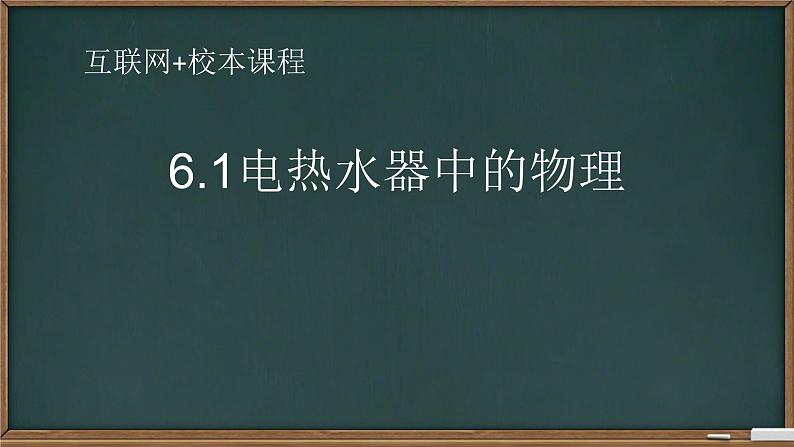 互联网+校本课程

6.1电热水器中的物理